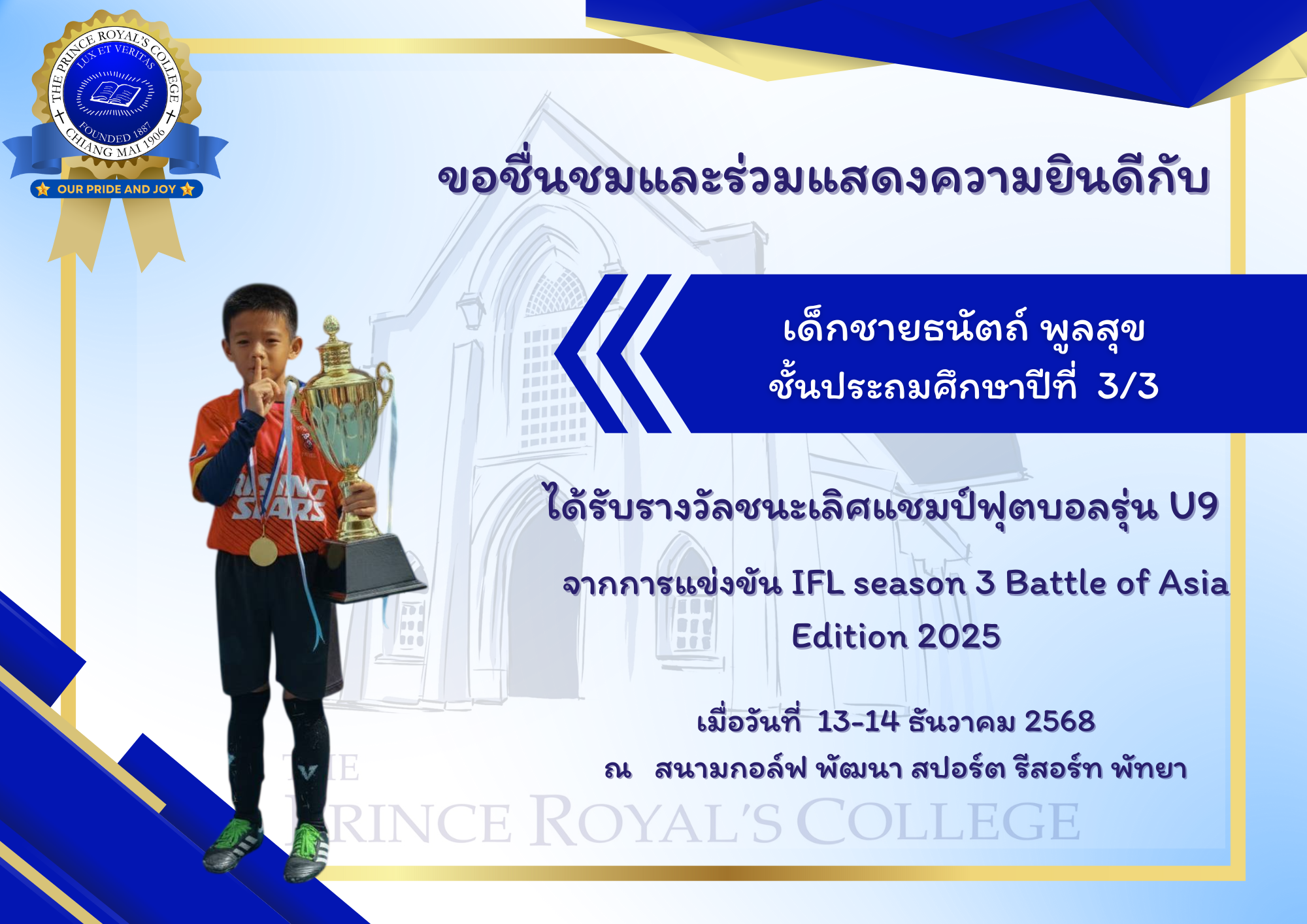 THE PRINCE ROYAL'S COLLEGE
LUX ET VERITAS
FOUNDED 1887
CHIANG MAI 1906
OUR PRIDE AND JOY

ขอชื่นชมและร่วมแสดงความยินดีกับ

เด็กชายธนัตถ์ พูลสุข
ชั้นประถมศึกษาปีที่ 3/3

RISING STARS

ได้รับรางวัลชนะเลิศแชมป์ฟุตบอลรุ่น U9

จากการแข่งขัน IFL season 3 Battle of Asia Edition 2025

เมื่อวันที่ 13-14 ธันวาคม 2568
ณ สนามกอล์ฟ พัฒนา สปอร์ต รีสอร์ท พัทยา

THE PRINCE ROYAL'S COLLEGE